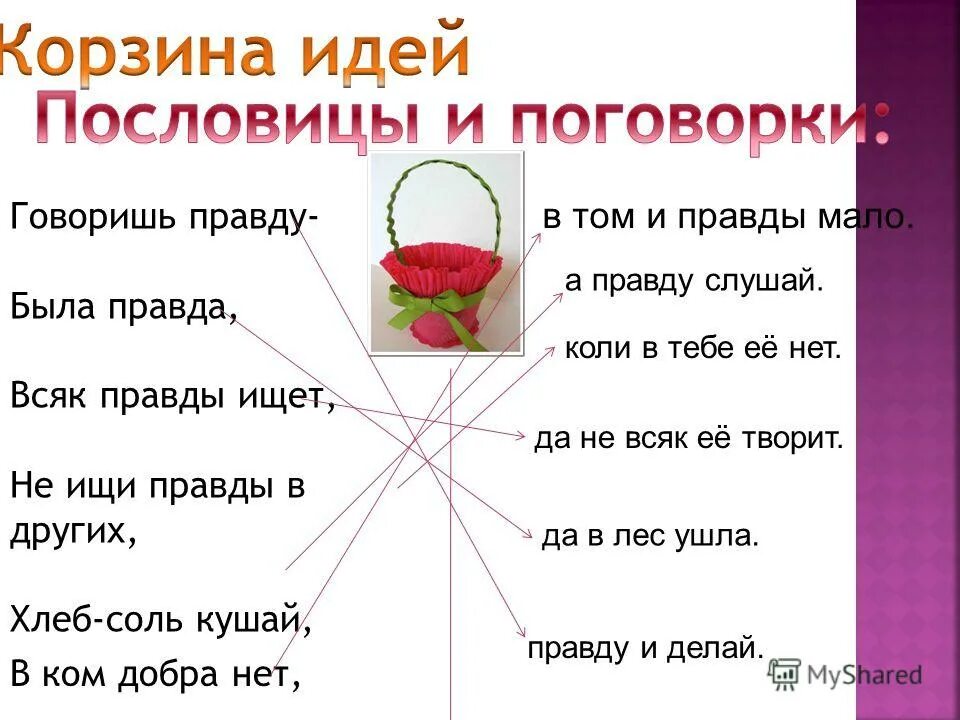 Корзина идей
Пословицы и поговорки:

Говоришь правду-

Была правда,

Всяк правды ищет,

Не ищи правды в других,

Хлеб-соль кушай,

В ком добра нет,

в том и правды мало.

а правду слушай.

коли в тебе её нет.

да не всяк её творит.

да в лес ушла.

правду и делай.

MyShared